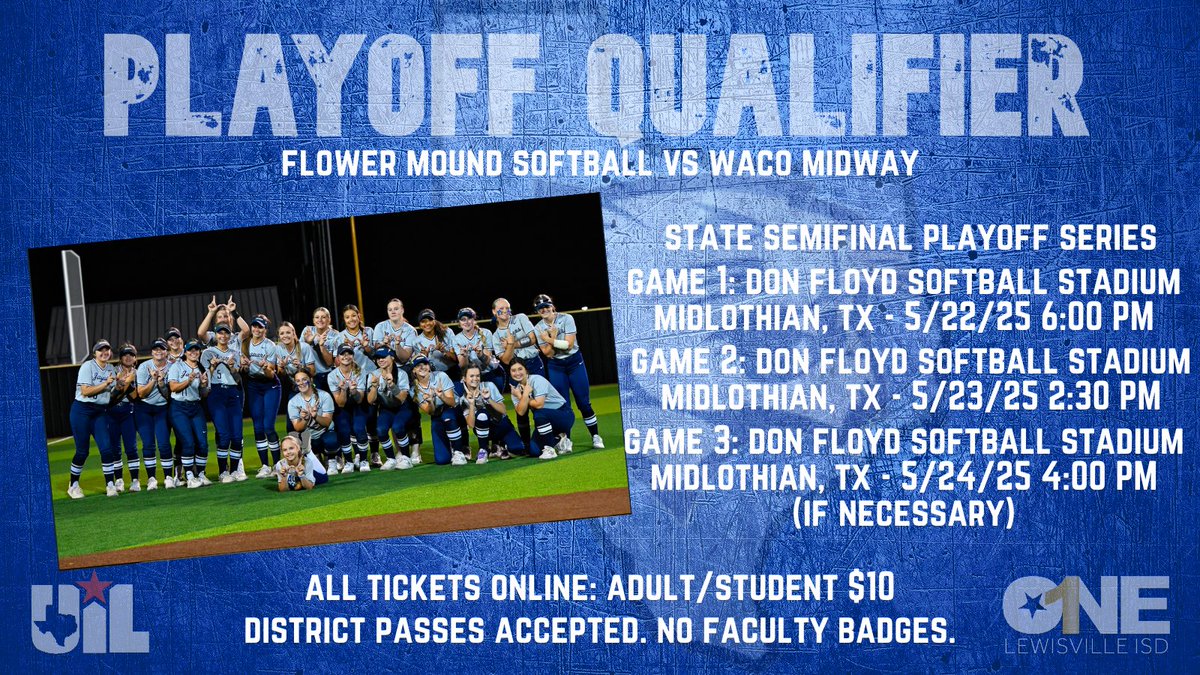 PLAYOFF QUALIFIER

FLOWER MOUND SOFTBALL VS WACO MIDWAY

STATE SEMIFINAL PLAYOFF SERIES

GAME 1: DON FLOYD SOFTBALL STADIUM MIDLOTHIAN, TX - 5/22/25 6:00 PM

GAME 2: DON FLOYD SOFTBALL STADIUM MIDLOTHIAN, TX - 5/23/25 2:30 PM

GAME 3: DON FLOYD SOFTBALL STADIUM MIDLOTHIAN, TX - 5/24/25 4:00 PM (IF NECESSARY)

ALL TICKETS ONLINE: ADULT/STUDENT $10
DISTRICT PASSES ACCEPTED. NO FACULTY BADGES.

UIL

ONE
LEWISVILLE ISD